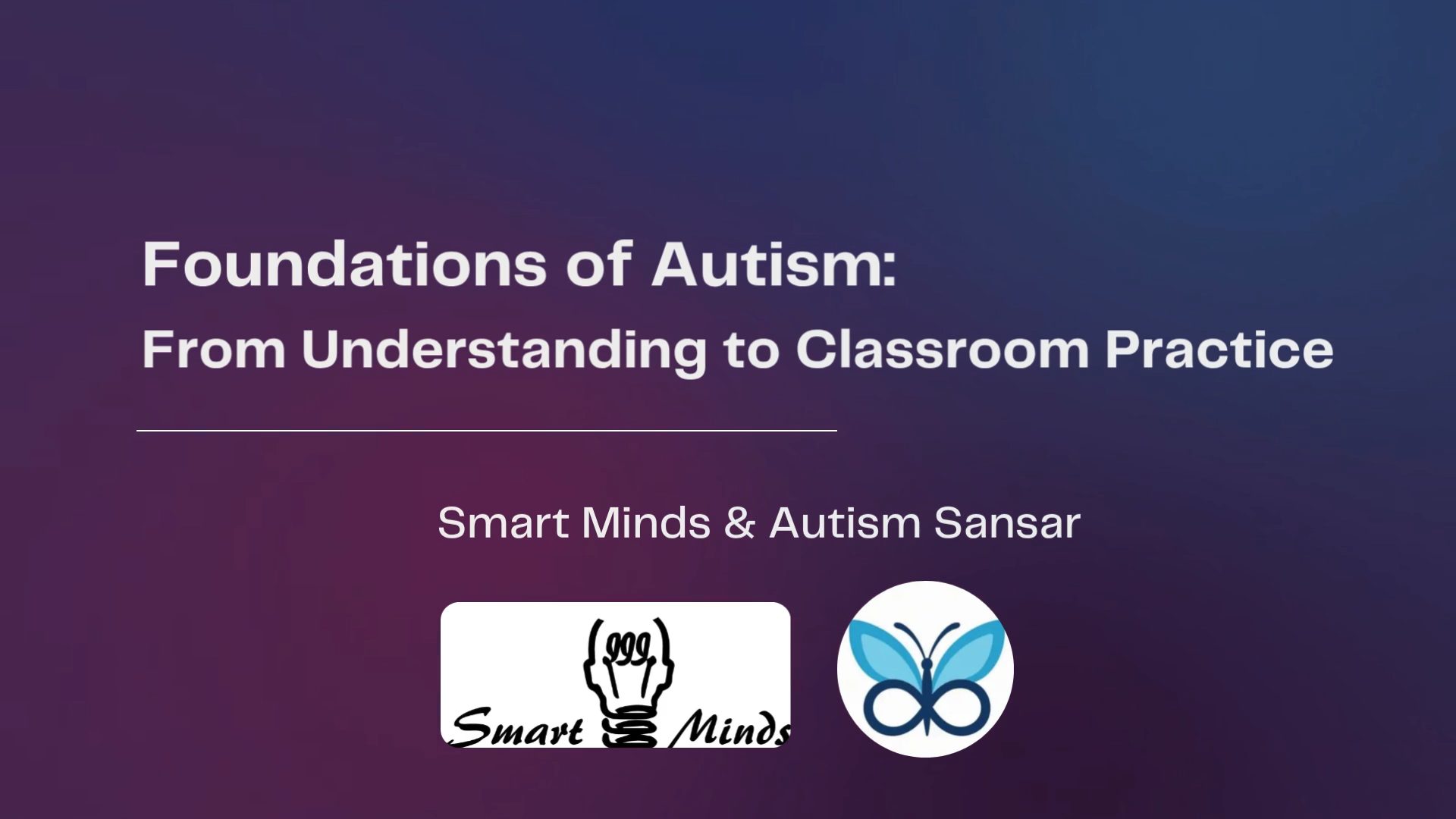 Foundations of Autism:
From Understanding to Classroom Practice

Smart Minds & Autism Sansar

Smart Minds